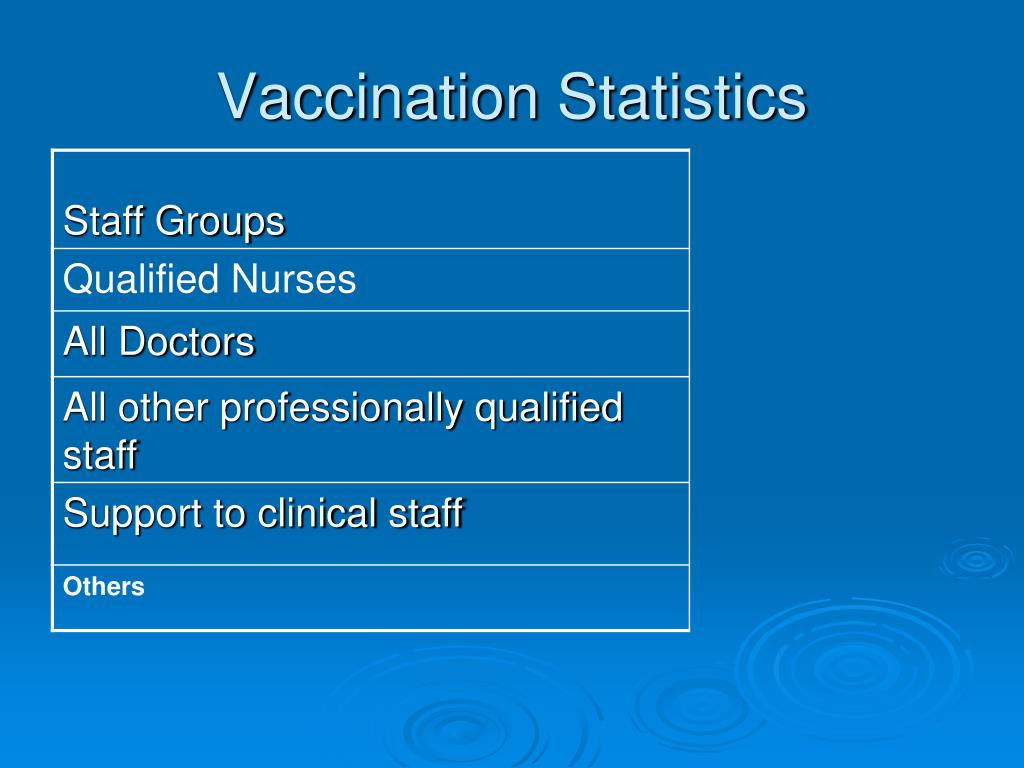 Vaccination Statistics

| Staff Groups |
|---|
| Qualified Nurses |
| All Doctors |
| All other professionally qualified staff |
| Support to clinical staff |
| Others |